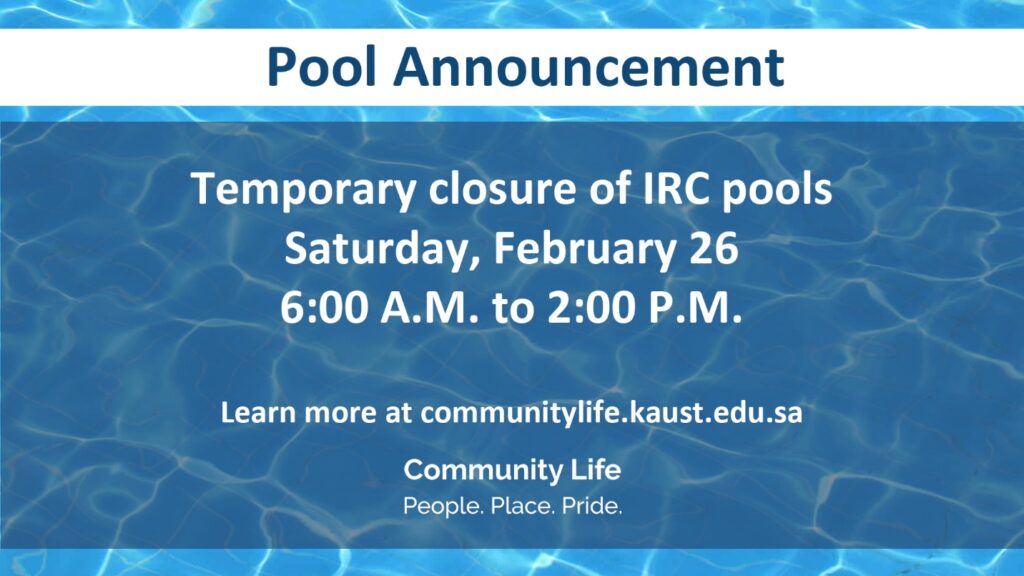 Pool Announcement

Temporary closure of IRC pools
Saturday, February 26
6:00 A.M. to 2:00 P.M.

Learn more at communitylife.kaust.edu.sa

Community Life
People. Place. Pride.